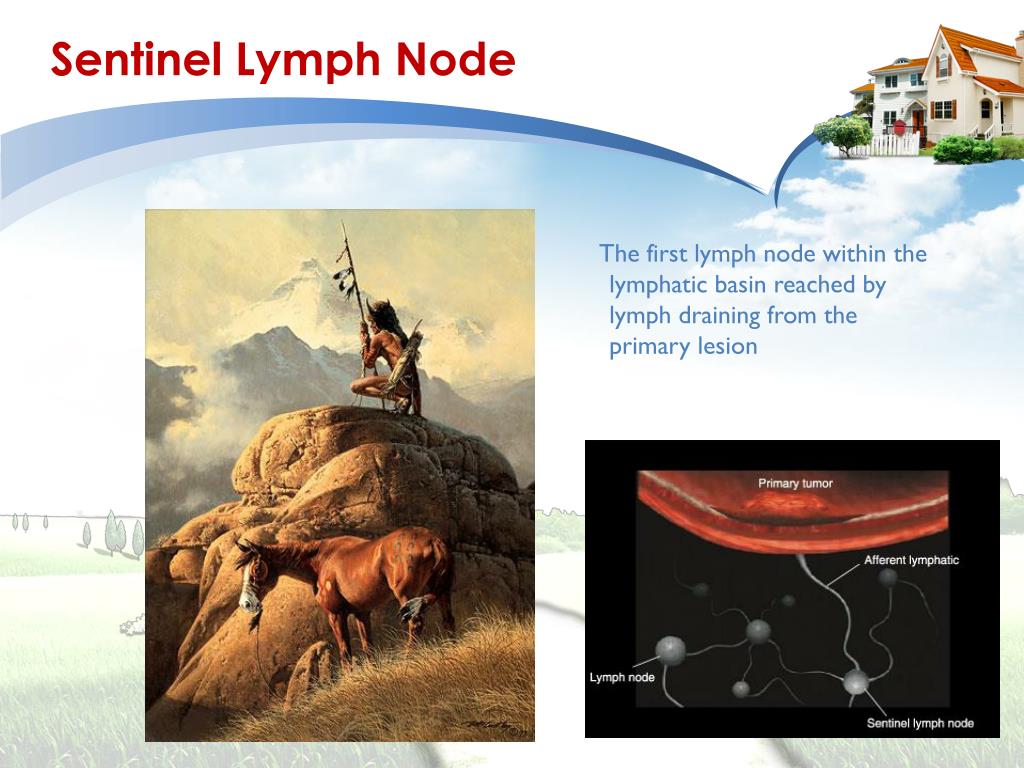 Sentinel Lymph Node

The first lymph node within the lymphatic basin reached by lymph draining from the primary lesion

Primary tumor

Afferent lymphatic

Lymph node

Sentinel lymph node